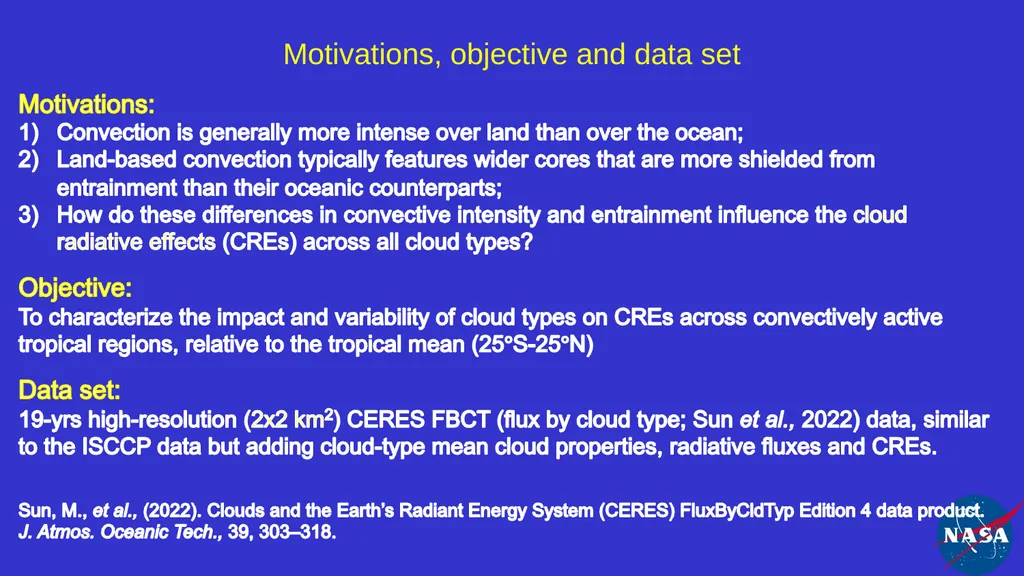 Motivations, objective and data set

Motivations:
1) Convection is generally more intense over land than over the ocean;
2) Land-based convection typically features wider cores that are more shielded from entrainment than their oceanic counterparts;
3) How do these differences in convective intensity and entrainment influence the cloud radiative effects (CREs) across all cloud types?

Objective:
To characterize the impact and variability of cloud types on CREs across convectively active tropical regions, relative to the tropical mean (25°S-25°N)

Data set:
19-yrs high-resolution (2x2 km$^2$) CERES FBCT (flux by cloud type; Sun et al., 2022) data, similar to the ISCCP data but adding cloud-type mean cloud properties, radiative fluxes and CREs.

Sun, M., et al., (2022). Clouds and the Earth's Radiant Energy System (CERES) FluxByCldTyp Edition 4 data product. J. Atmos. Oceanic Tech., 39, 303–318.

NASA